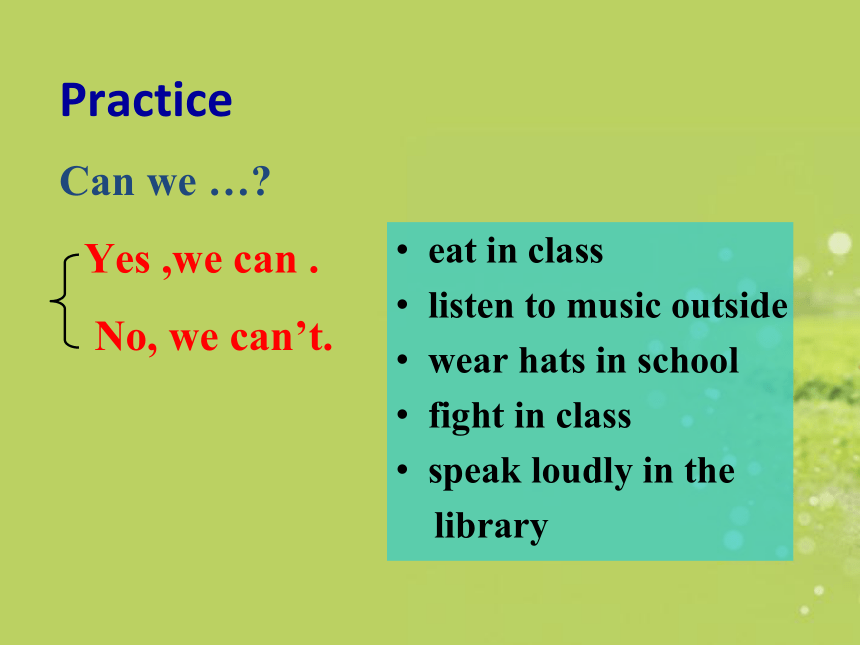 Practice

Can we …?

Yes ,we can .
No, we can’t.

• eat in class
• listen to music outside
• wear hats in school
• fight in class
• speak loudly in the library